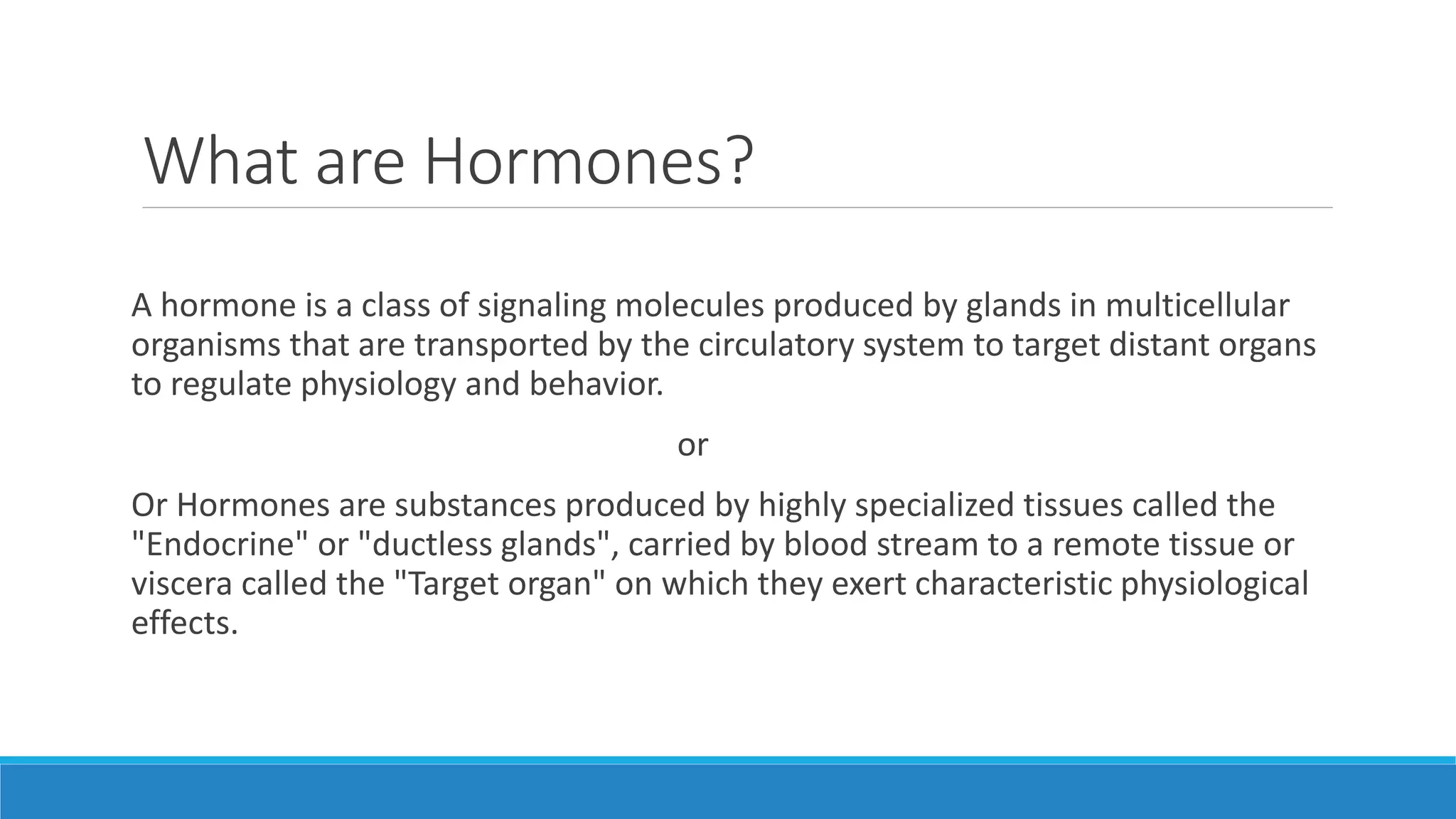 What are Hormones?

A hormone is a class of signaling molecules produced by glands in multicellular organisms that are transported by the circulatory system to target distant organs to regulate physiology and behavior.

or

Or Hormones are substances produced by highly specialized tissues called the "Endocrine" or "ductless glands", carried by blood stream to a remote tissue or viscera called the "Target organ" on which they exert characteristic physiological effects.